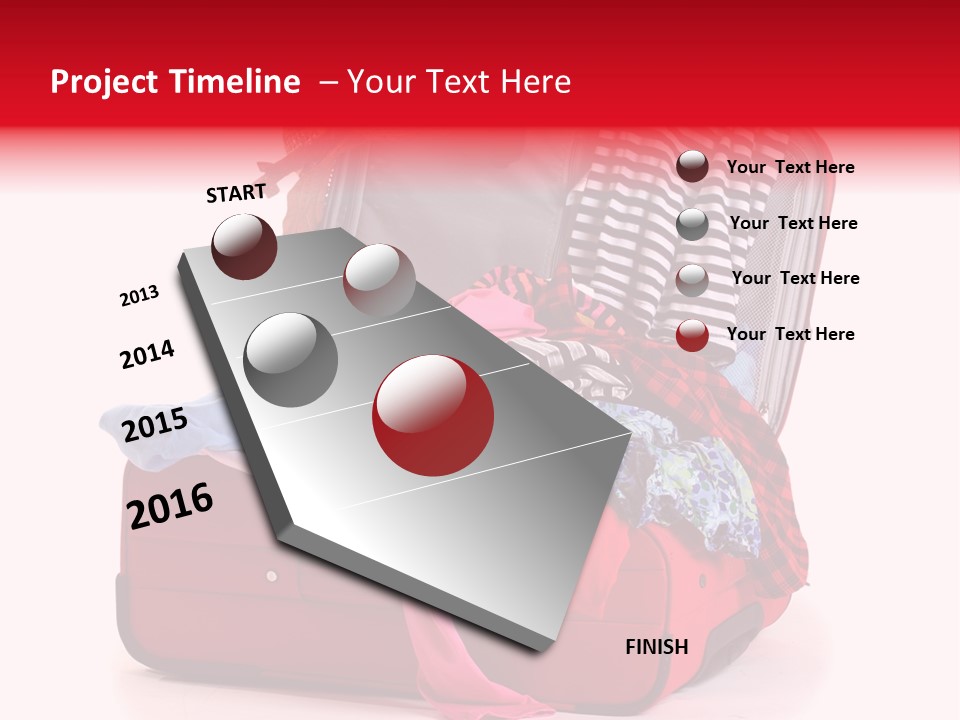 Project Timeline – Your Text Here

START

2013

2014

2015

2016

FINISH

Your Text Here

Your Text Here

Your Text Here

Your Text Here